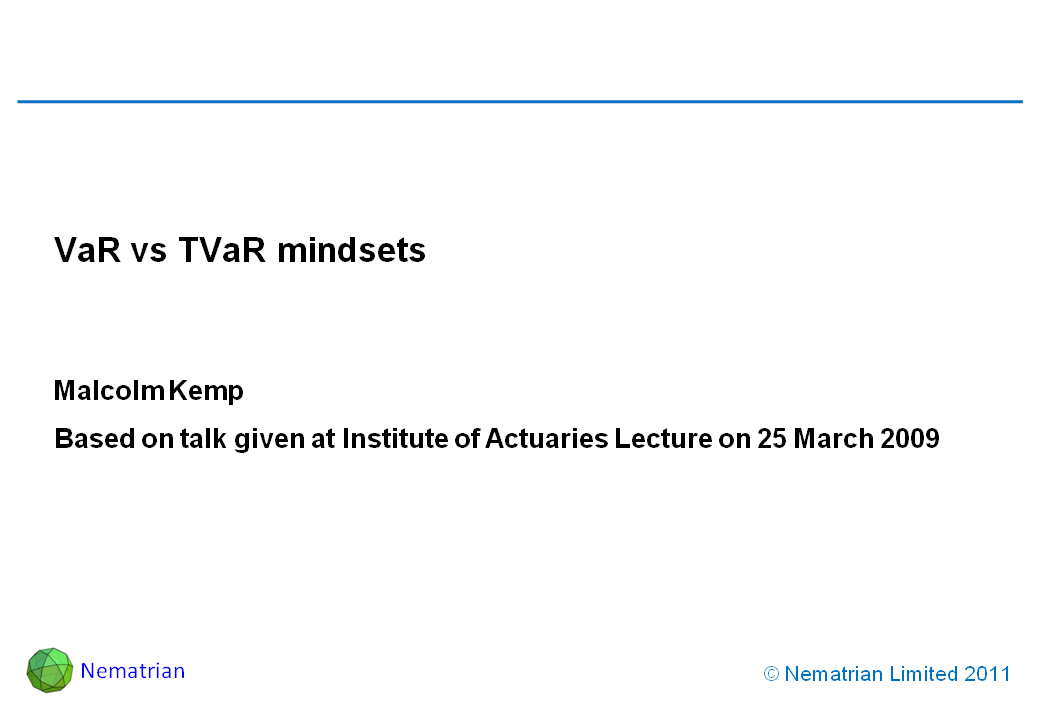 VaR vs TVaR mindsets

Malcolm Kemp

Based on talk given at Institute of Actuaries Lecture on 25 March 2009

Nematrian

© Nematrian Limited 2011